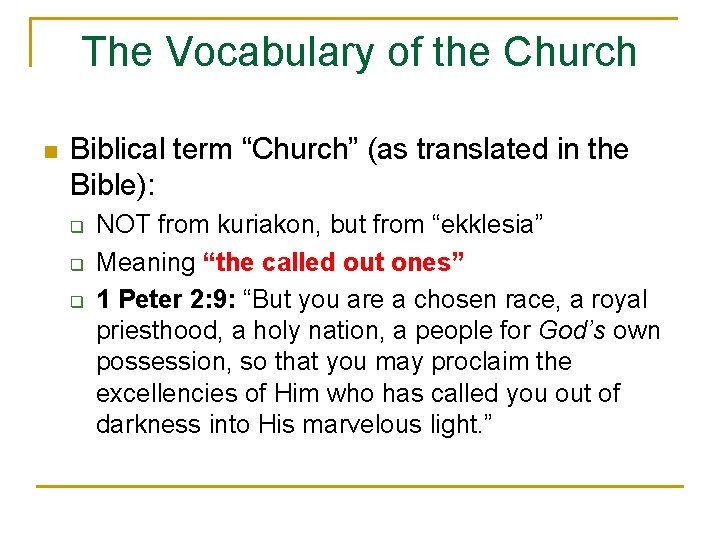 The Vocabulary of the Church

Biblical term “Church” (as translated in the Bible):

NOT from kuriakon, but from “ekklesia”

Meaning “the called out ones”

1 Peter 2:9: “But you are a chosen race, a royal priesthood, a holy nation, a people for God’s own possession, so that you may proclaim the excellencies of Him who has called you out of darkness into His marvelous light.”